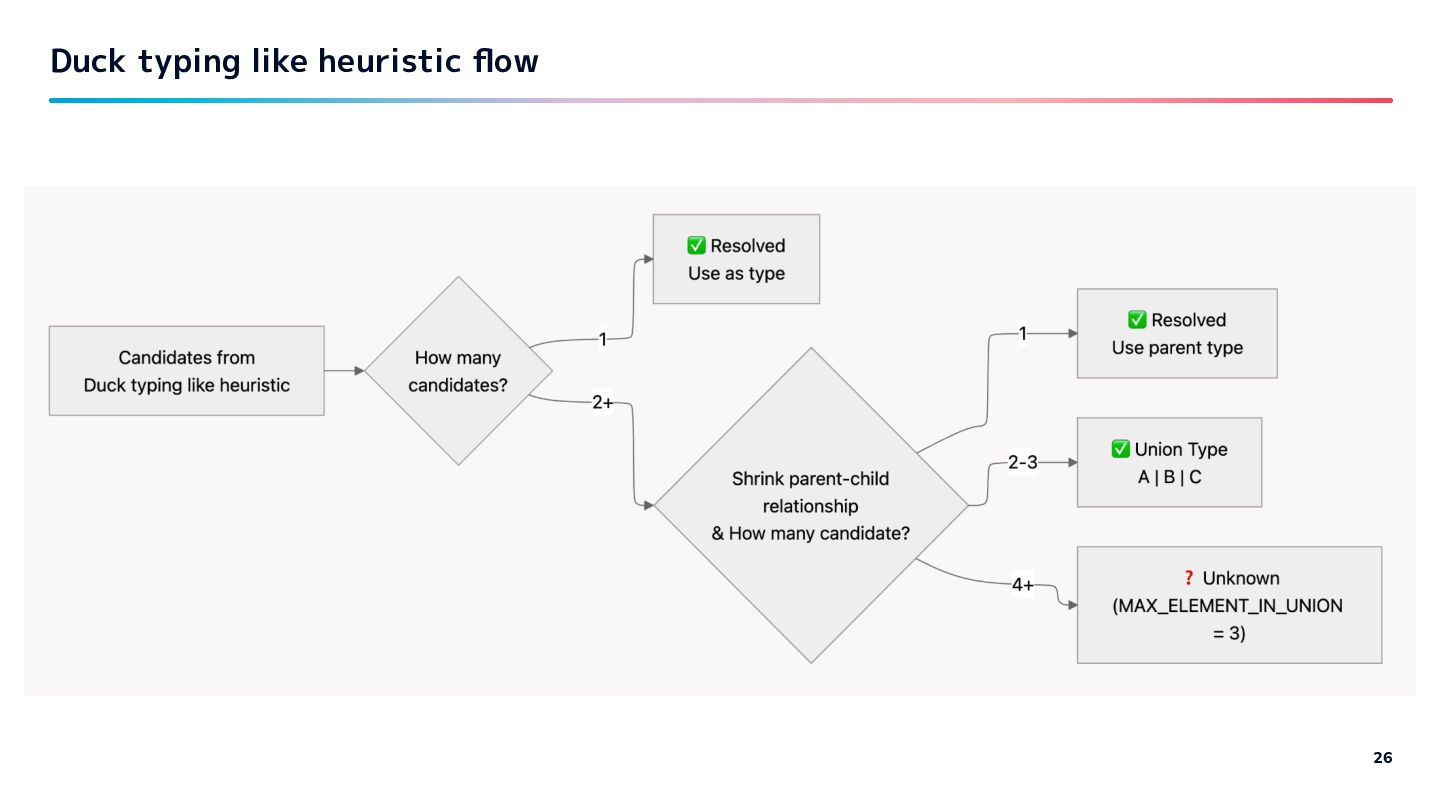 Duck typing like heuristic flow

Candidates from Duck typing like heuristic

How many candidates?

1

✅ Resolved
Use as type

2+

Shrink parent-child relationship & How many candidate?

1

✅ Resolved
Use parent type

2-3

✅ Union Type
A | B | C

4+

❓ Unknown
(MAX_ELEMENT_IN_UNION = 3)

26